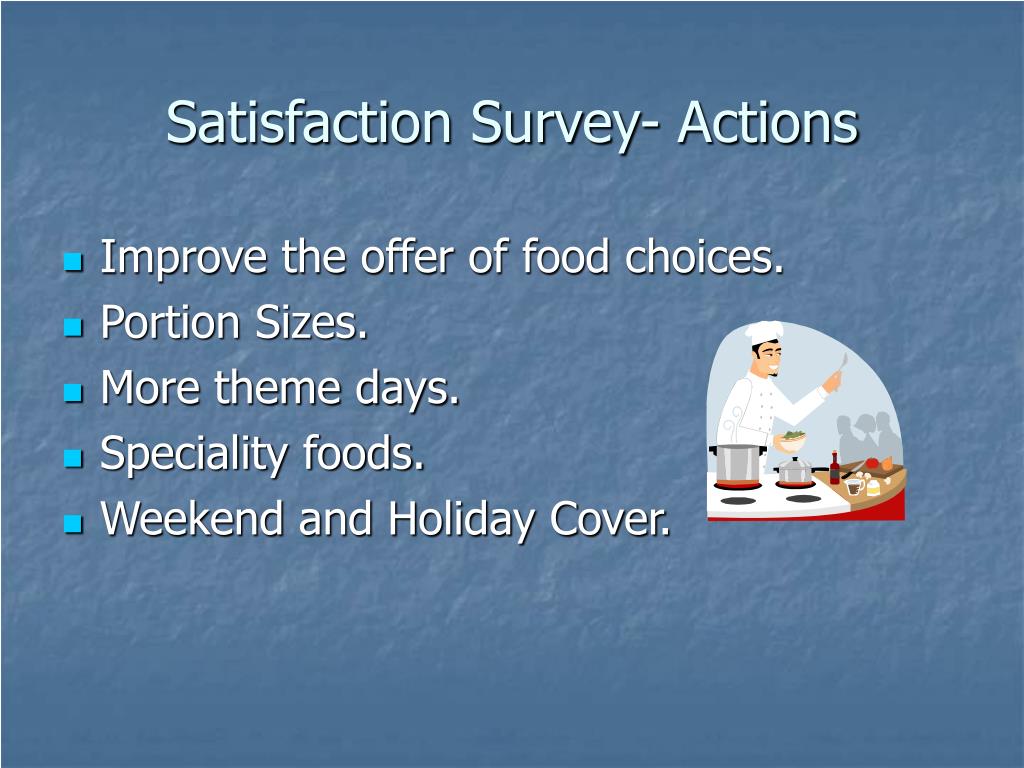 Satisfaction Survey- Actions

- Improve the offer of food choices.
- Portion Sizes.
- More theme days.
- Speciality foods.
- Weekend and Holiday Cover.